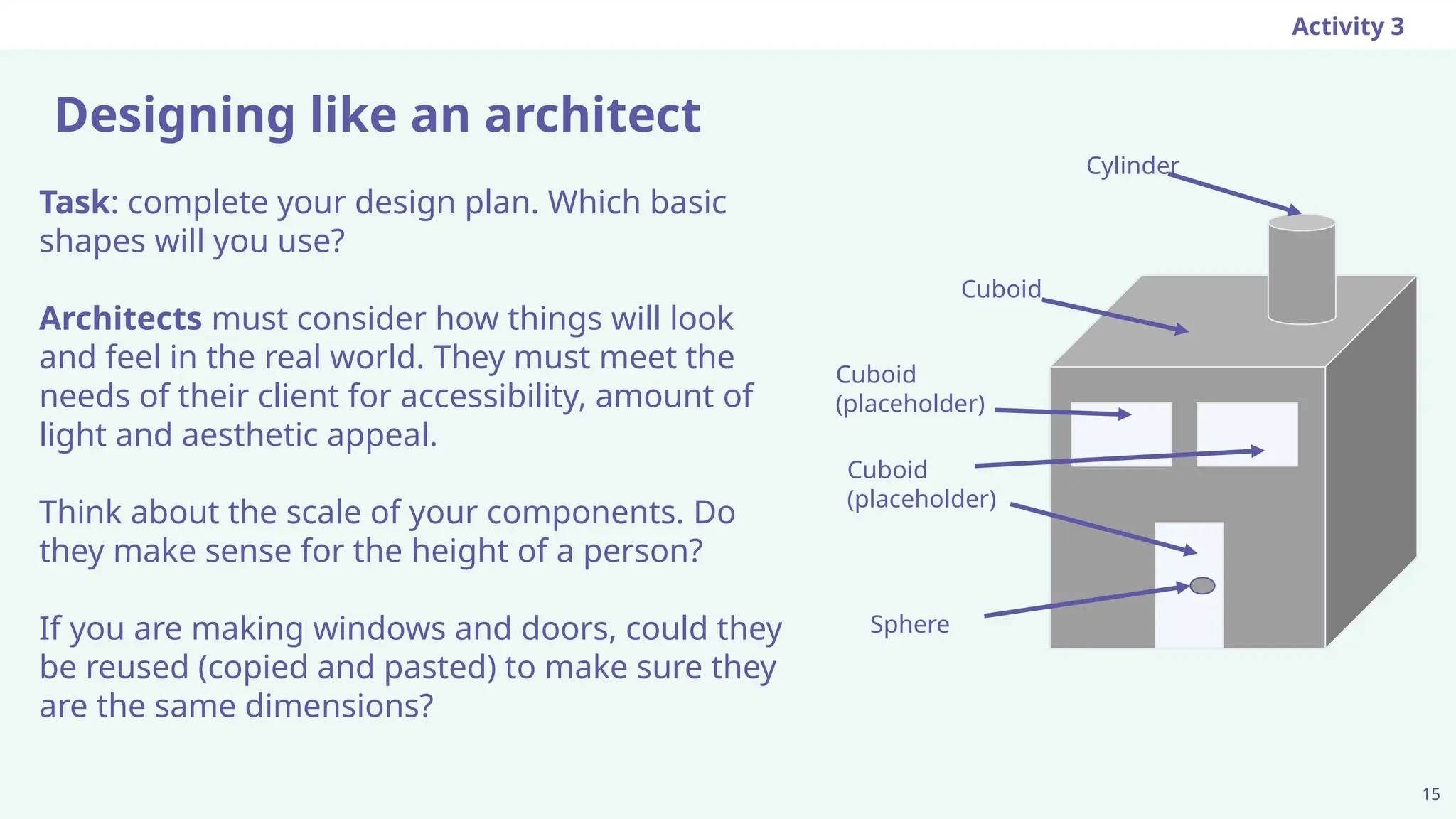 Activity 3

Designing like an architect

Task: complete your design plan. Which basic shapes will you use?

Architects must consider how things will look and feel in the real world. They must meet the needs of their client for accessibility, amount of light and aesthetic appeal.

Think about the scale of your components. Do they make sense for the height of a person?

If you are making windows and doors, could they be reused (copied and pasted) to make sure they are the same dimensions?

Cylinder

Cuboid

Cuboid (placeholder)

Cuboid (placeholder)

Sphere

15